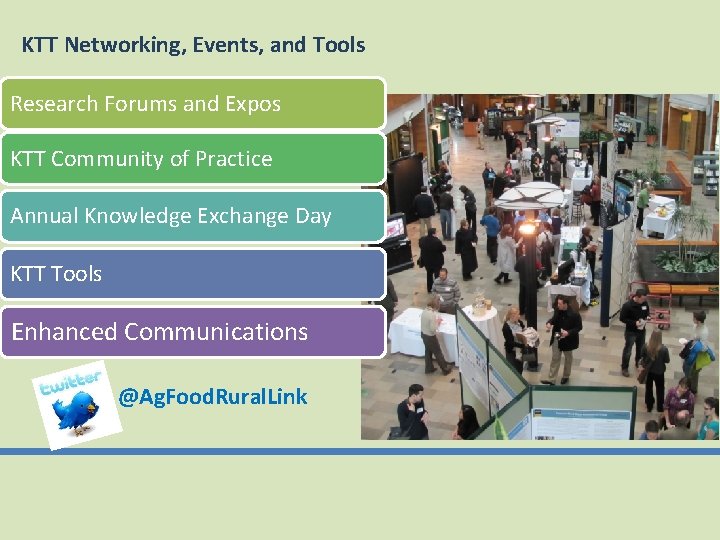 KTT Networking, Events, and Tools

Research Forums and Expos

KTT Community of Practice

Annual Knowledge Exchange Day

KTT Tools

Enhanced Communications

twitter

@AgFoodRuralLink